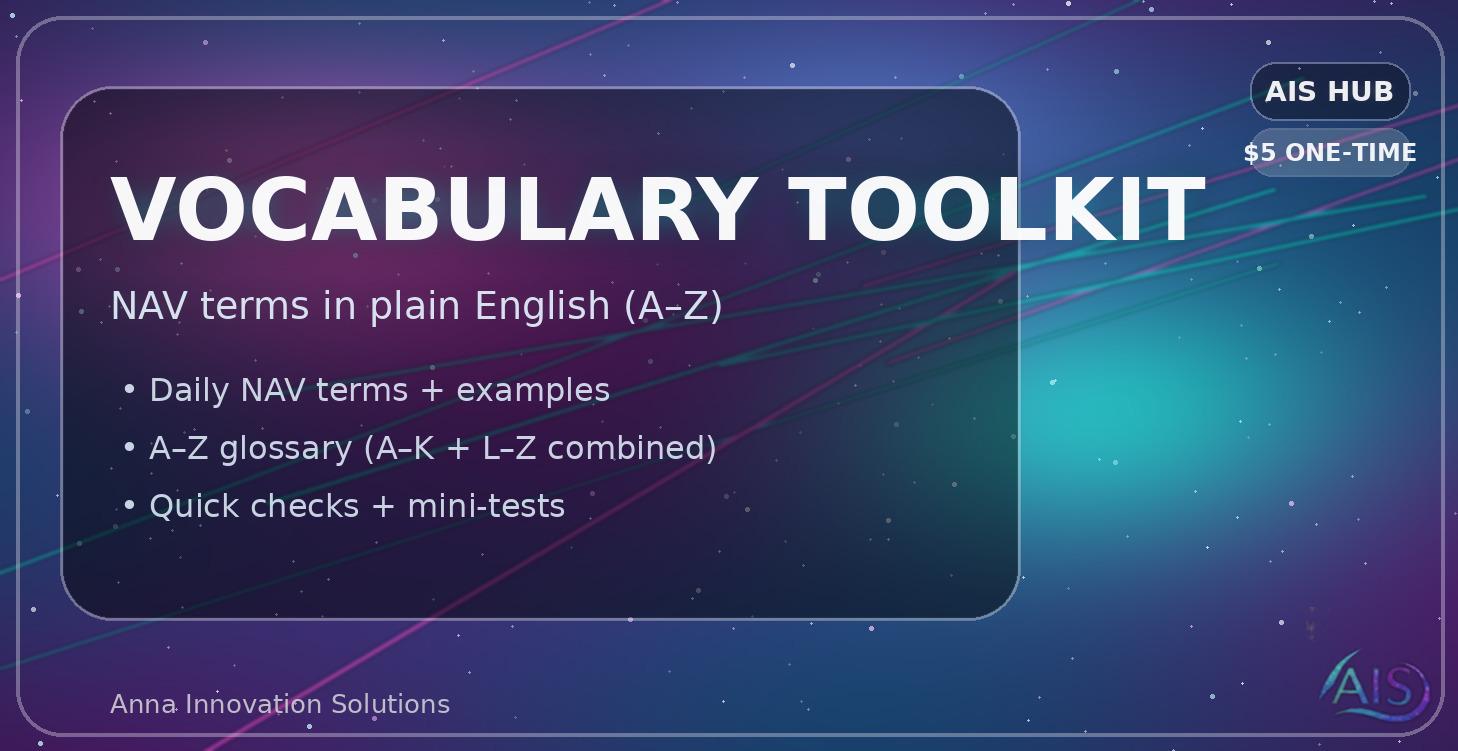 AIS HUB
$5 ONE-TIME

VOCABULARY TOOLKIT

NAV terms in plain English (A–Z)

• Daily NAV terms + examples
• A–Z glossary (A–K + L–Z combined)
• Quick checks + mini-tests

Anna Innovation Solutions

AIS